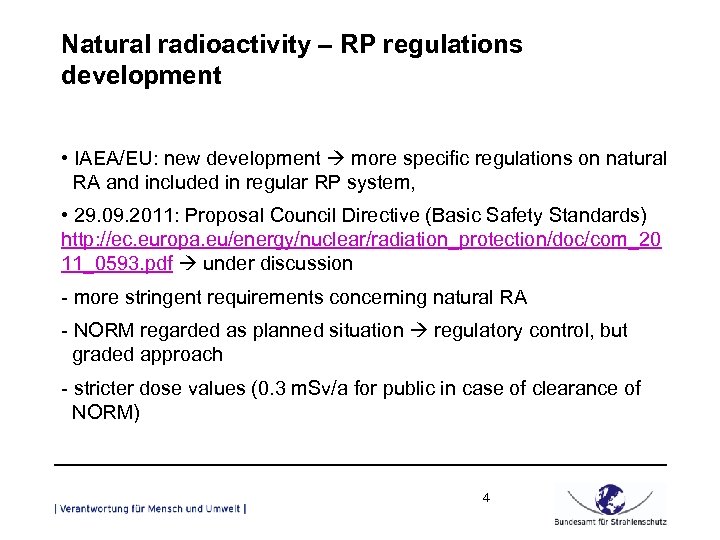 Natural radioactivity – RP regulations development

• IAEA/EU: new development → more specific regulations on natural RA and included in regular RP system,

• 29.09.2011: Proposal Council Directive (Basic Safety Standards) http://ec.europa.eu/energy/nuclear/radiation_protection/doc/com_2011_0593.pdf → under discussion

- more stringent requirements concerning natural RA

- NORM regarded as planned situation → regulatory control, but graded approach

- stricter dose values (0.3 mSv/a for public in case of clearance of NORM)

4

| Verantwortung für Mensch und Umwelt |

Bundesamt für Strahlenschutz